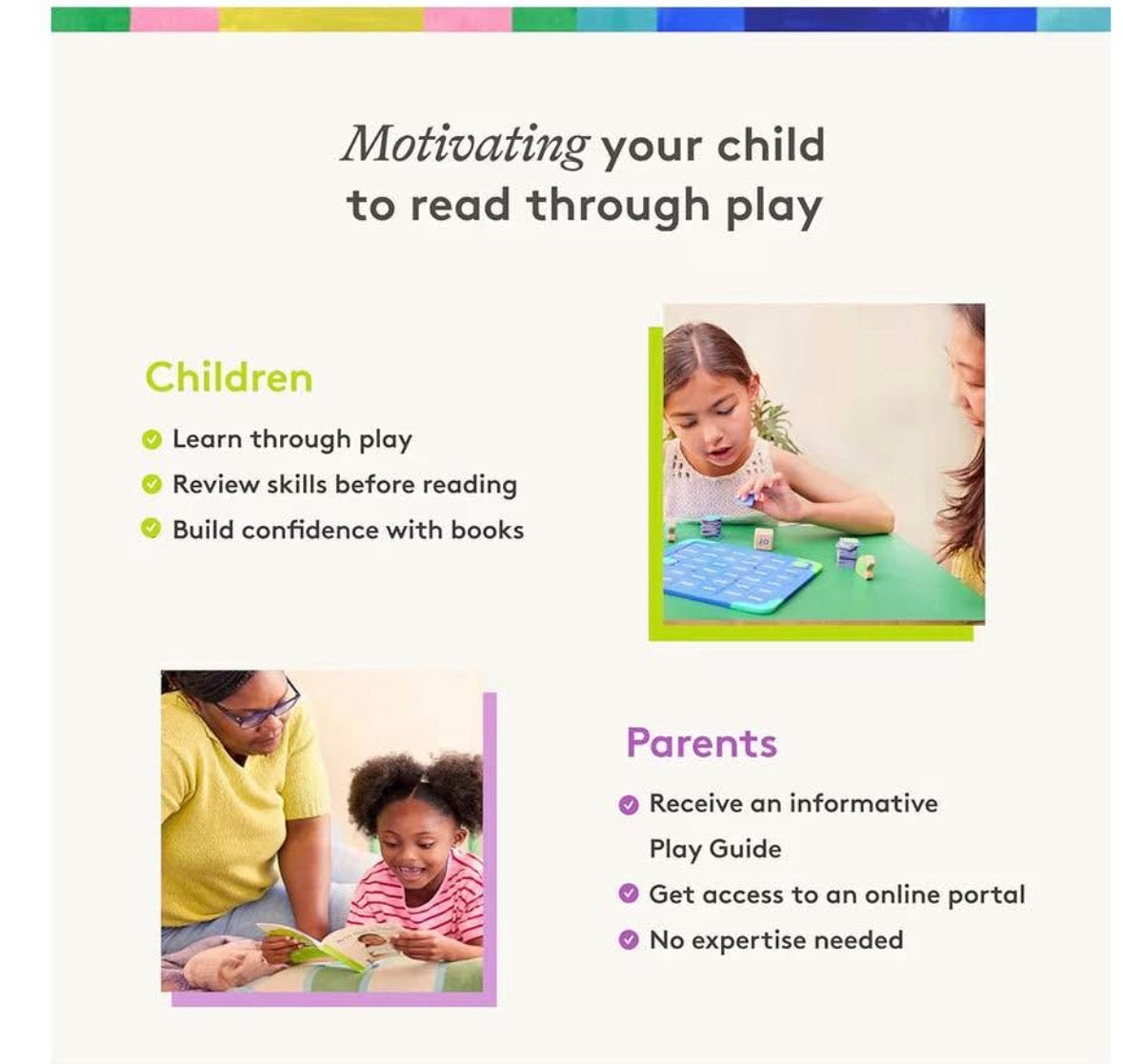 Motivating your child to read through play

Children

Learn through play
Review skills before reading
Build confidence with books

Parents

Receive an informative Play Guide
Get access to an online portal
No expertise needed